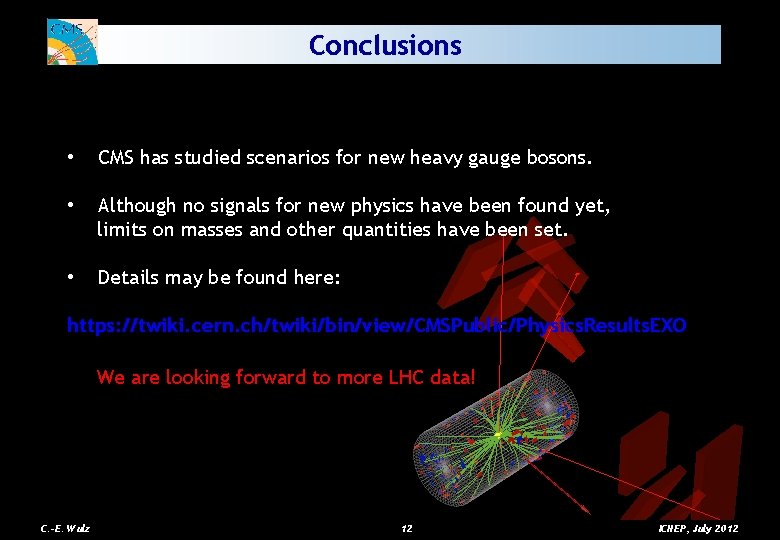 CMS

Conclusions

• CMS has studied scenarios for new heavy gauge bosons.

• Although no signals for new physics have been found yet, limits on masses and other quantities have been set.

• Details may be found here:

https://twiki.cern.ch/twiki/bin/view/CMSPublic/PhysicsResultsEXO

We are looking forward to more LHC data!

C.-E. Wulz

12

ICHEP, July 2012